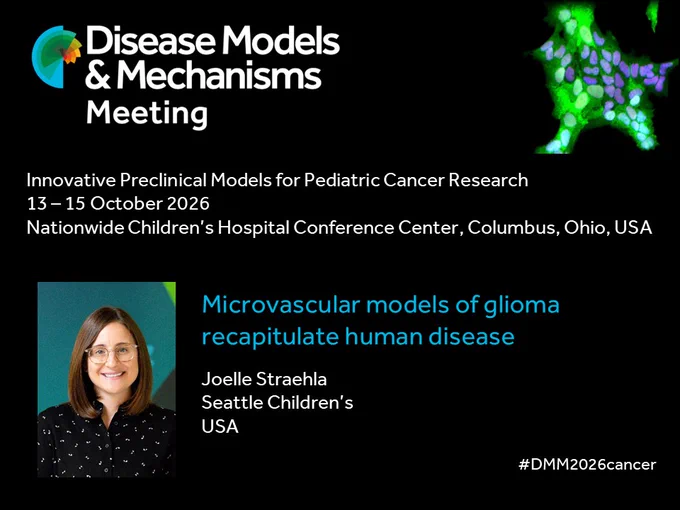 Disease Models & Mechanisms
Meeting

Innovative Preclinical Models for Pediatric Cancer Research
13 – 15 October 2026
Nationwide Children's Hospital Conference Center, Columbus, Ohio, USA

Microvascular models of glioma recapitulate human disease

Joelle Straehla
Seattle Children's
USA

#DMM2026cancer